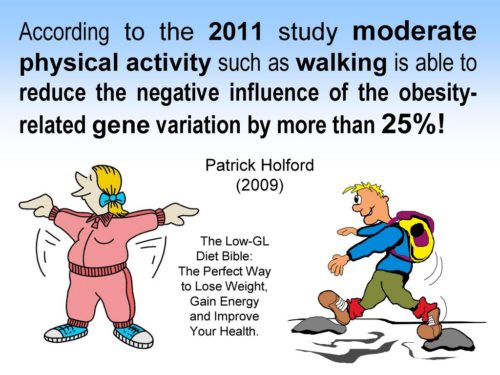 According to the 2011 study moderate physical activity such as walking is able to reduce the negative influence of the obesity-related gene variation by more than 25%!

Patrick Holford
(2009)

The Low-GL Diet Bible: The Perfect Way to Lose Weight, Gain Energy and Improve Your Health.